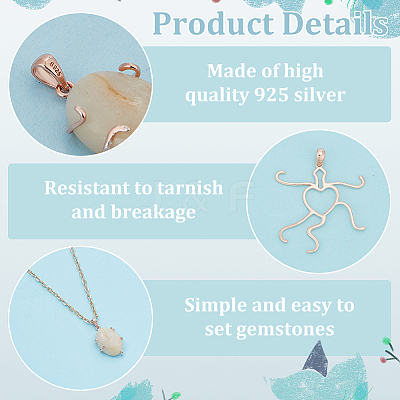 Product Details

S925

Made of high quality 925 silver

Resistant to tarnish and breakage

Simple and easy to set gemstones